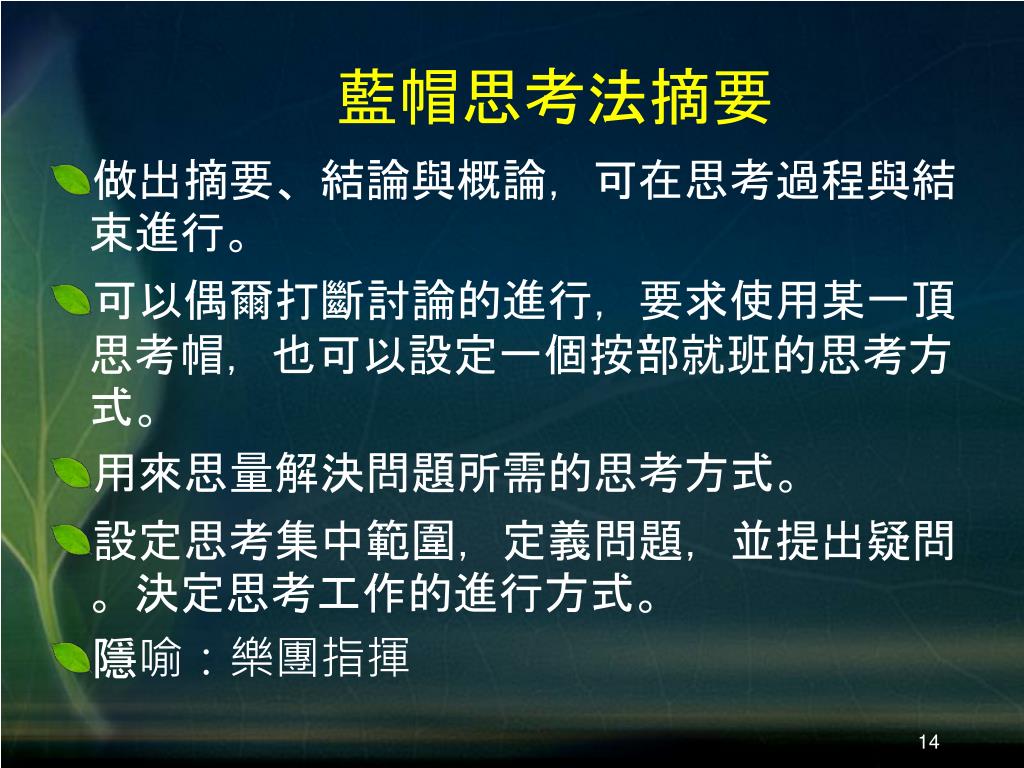 藍帽思考法摘要

做出摘要、結論與概論，可在思考過程與結束進行。

可以偶爾打斷討論的進行，要求使用某一頂思考帽，也可以設定一個按部就班的思考方式。

用來思量解決問題所需的思考方式。

設定思考集中範圍，定義問題，並提出疑問。決定思考工作的進行方式。

隱喻：樂團指揮

14